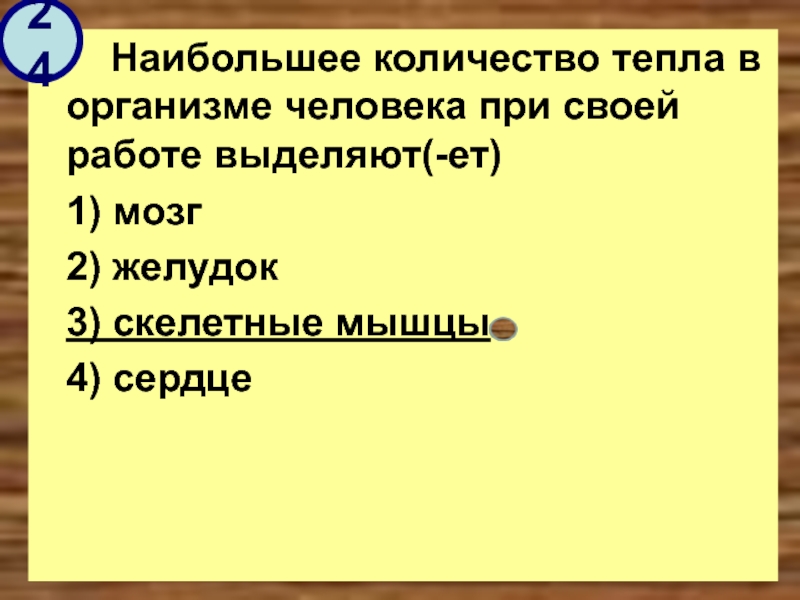 24

Наибольшее количество тепла в организме человека при своей работе выделяют(-ет)

1) мозг

2) желудок

3) скелетные мышцы

4) сердце